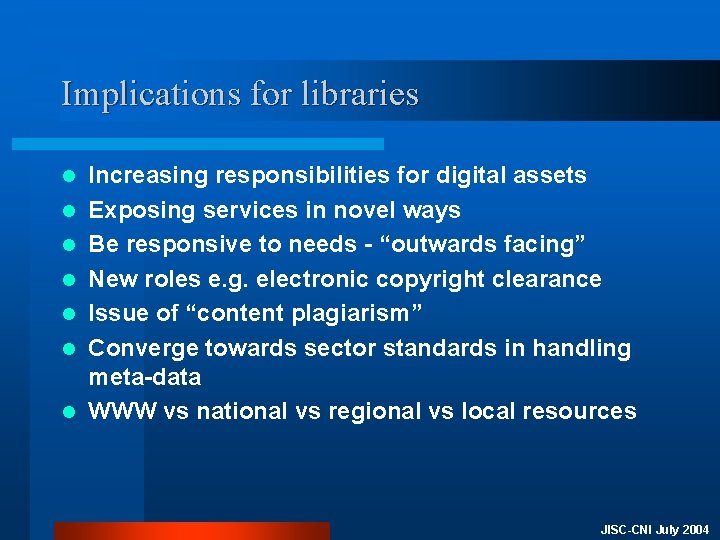 Implications for libraries

- Increasing responsibilities for digital assets
- Exposing services in novel ways
- Be responsive to needs - “outwards facing”
- New roles e.g. electronic copyright clearance
- Issue of “content plagiarism”
- Converge towards sector standards in handling meta-data
- WWW vs national vs regional vs local resources

JISC-CNI July 2004